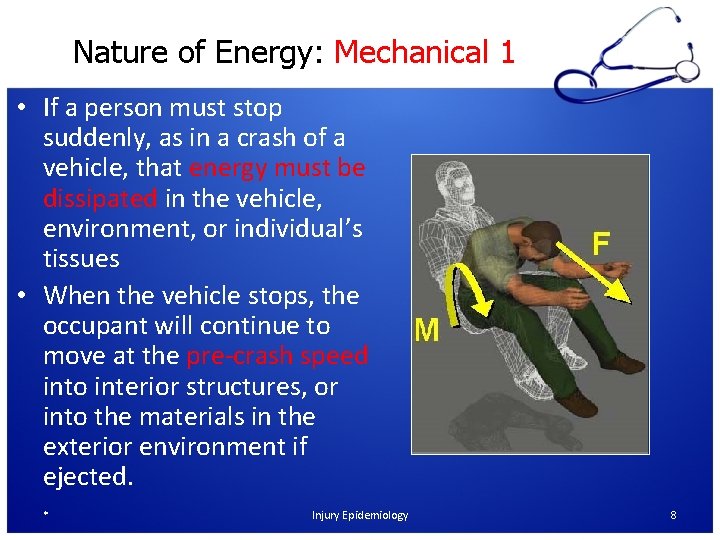 Nature of Energy: Mechanical 1

• If a person must stop suddenly, as in a crash of a vehicle, that energy must be dissipated in the vehicle, environment, or individual's tissues

• When the vehicle stops, the occupant will continue to move at the pre-crash speed into interior structures, or into the materials in the exterior environment if ejected.

F

M

•

Injury Epidemiology

8